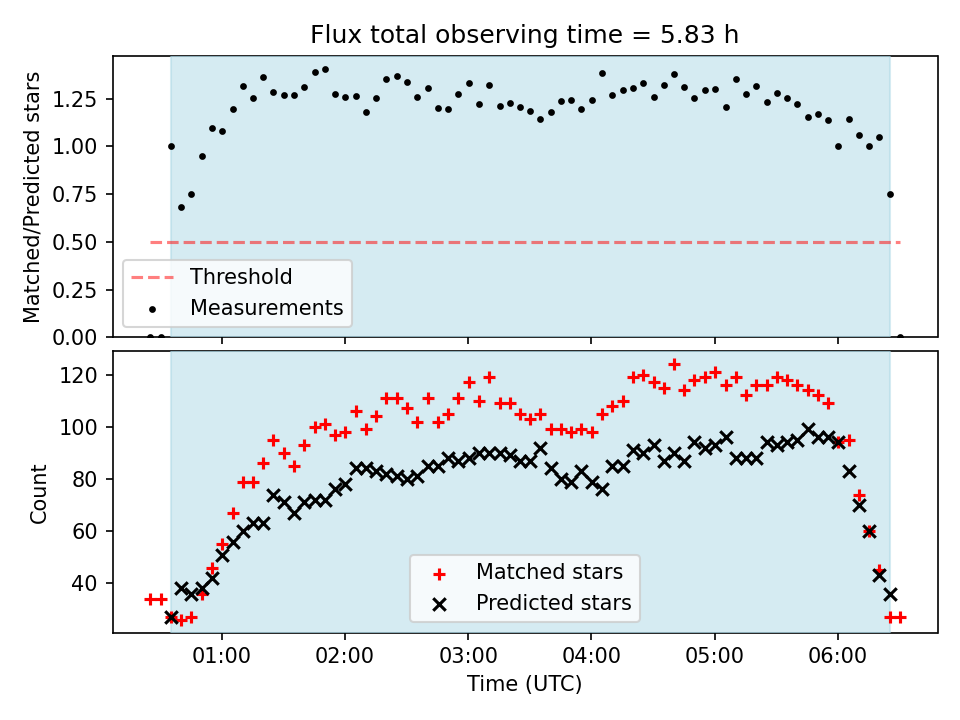 Flux total observing time = 5.83 h

Matched/Predicted stars

1.25
1.00
0.75
0.50
0.25
0.00

Threshold
Measurements

Count

120
100
80
60
40

Matched stars
Predicted stars

01:00
02:00
03:00
04:00
05:00
06:00

Time (UTC)